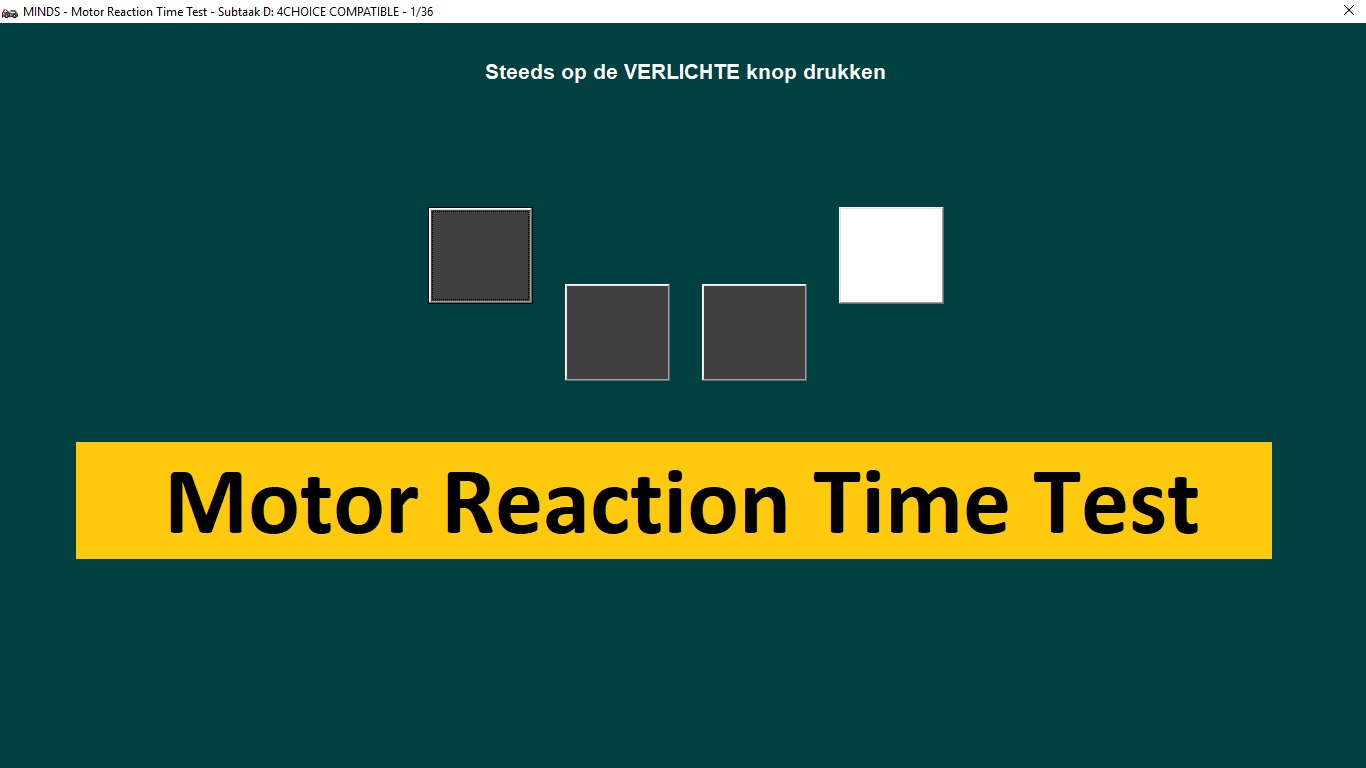 MINDS - Motor Reaction Time Test - Subtaak D: 4CHOICE COMPATIBLE - 1/36

Steeds op de VERLICHTE knop drukken

Motor Reaction Time Test